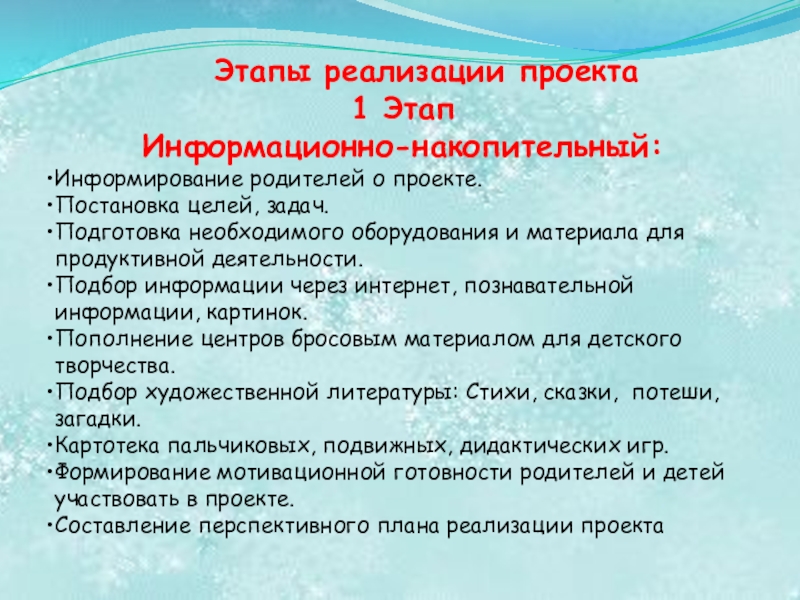 Этапы реализации проекта
1 Этап
Информационно-накопительный:

•Информирование родителей о проекте.
•Постановка целей, задач.
•Подготовка необходимого оборудования и материала для продуктивной деятельности.
•Подбор информации через интернет, познавательной информации, картинок.
•Пополнение центров бросовым материалом для детского творчества.
•Подбор художественной литературы: Стихи, сказки, потеши, загадки.
•Картотека пальчиковых, подвижных, дидактических игр.
•Формирование мотивационной готовности родителей и детей участвовать в проекте.
•Составление перспективного плана реализации проекта